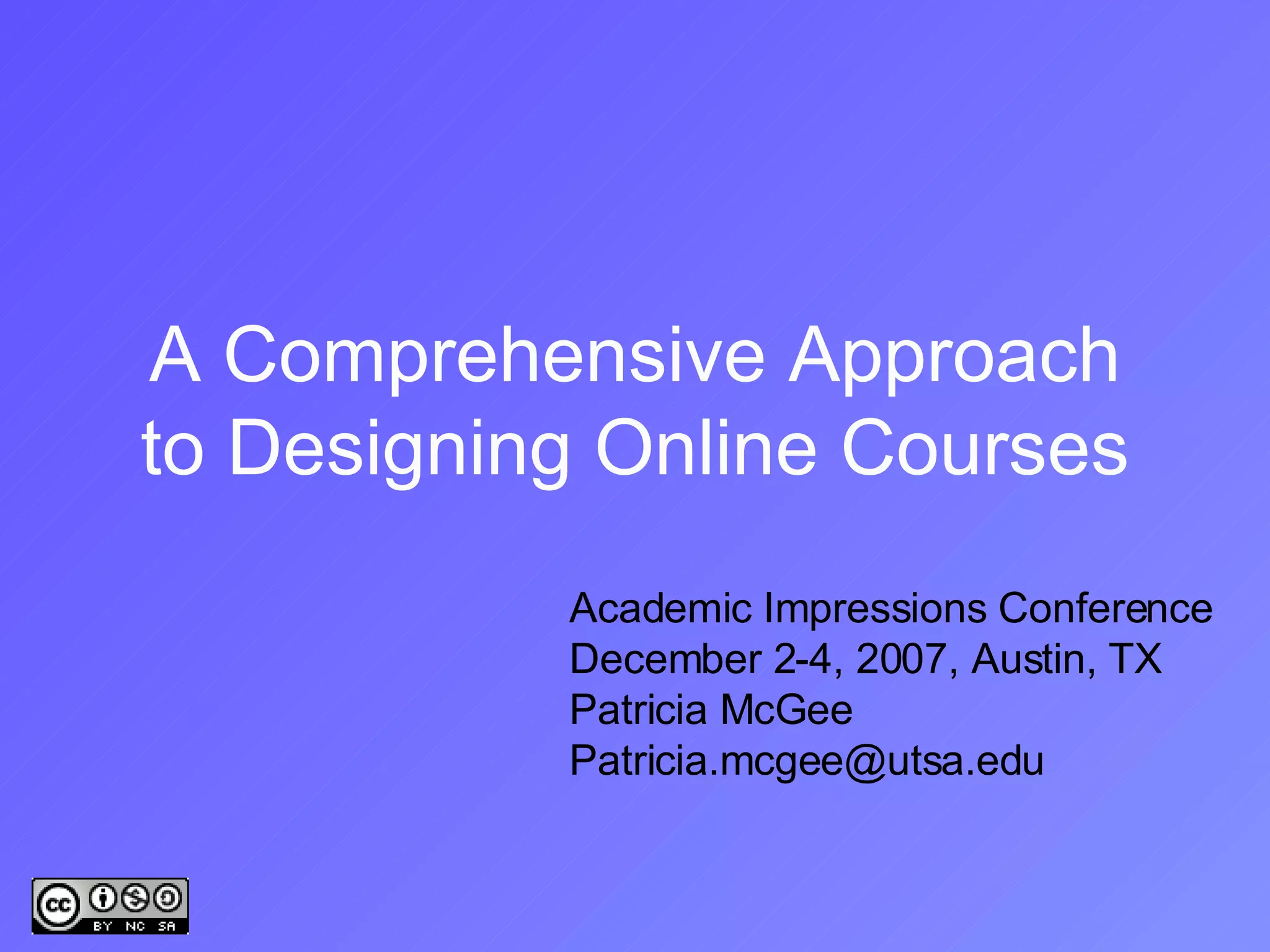 A Comprehensive Approach to Designing Online Courses

Academic Impressions Conference
December 2-4, 2007, Austin, TX
Patricia McGee
Patricia.mcgee@utsa.edu

cc BY NC SA